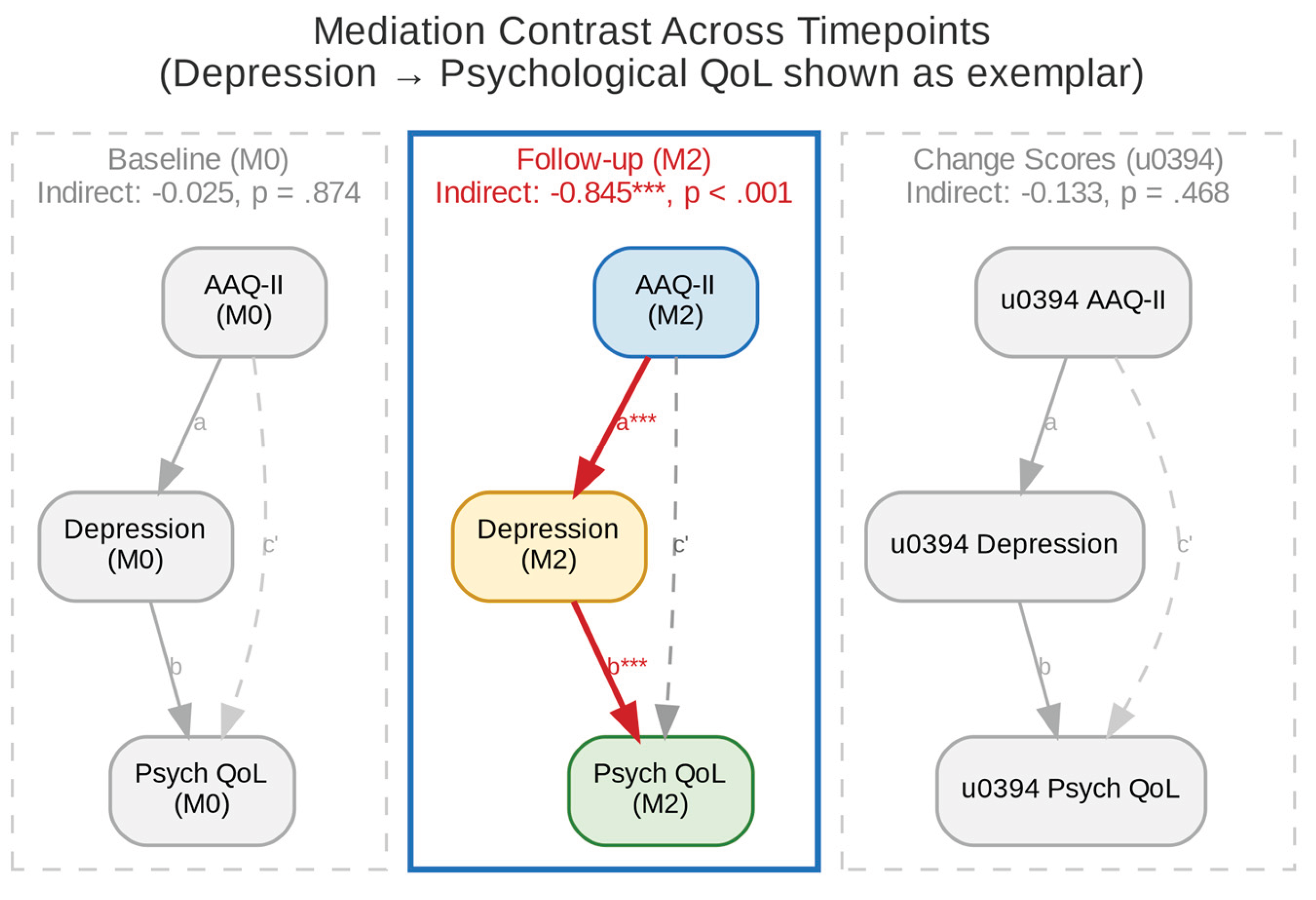 Mediation Contrast Across Timepoints
(Depression → Psychological QoL shown as exemplar)

Baseline (M0)
Indirect: -0.025, p = .874

AAQ-II (M0)

a

Depression (M0)

c'

b

Psych QoL (M0)

Follow-up (M2)
Indirect: -0.845***, p < .001

AAQ-II (M2)

a***

Depression (M2)

c'

b***

Psych QoL (M2)

Change Scores (u0394)
Indirect: -0.133, p = .468

u0394 AAQ-II

a

u0394 Depression

c'

b

u0394 Psych QoL